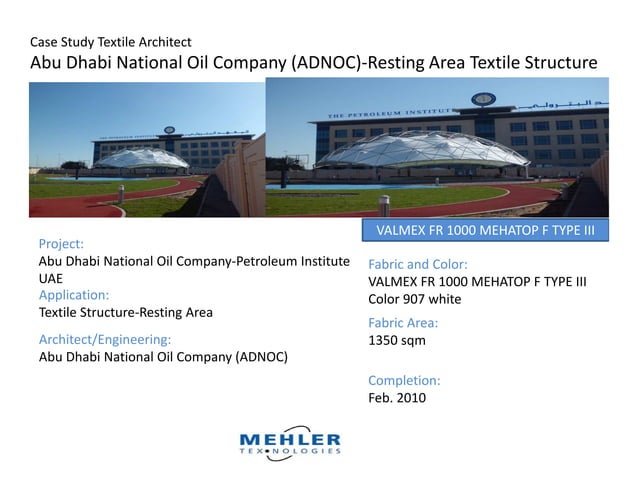 Case Study Textile Architect
Abu Dhabi National Oil Company (ADNOC)-Resting Area Textile Structure

THE PETROLEUM INSTITUTE

VALMEX FR 1000 MEHATOP F TYPE III

Project:
Abu Dhabi National Oil Company-Petroleum Institute
UAE
Application:
Textile Structure-Resting Area

Architect/Engineering:
Abu Dhabi National Oil Company (ADNOC)

Fabric and Color:
VALMEX FR 1000 MEHATOP F TYPE III
Color 907 white

Fabric Area:
1350 sqm

Completion:
Feb. 2010

MEHLER
TEXNOLOGIES